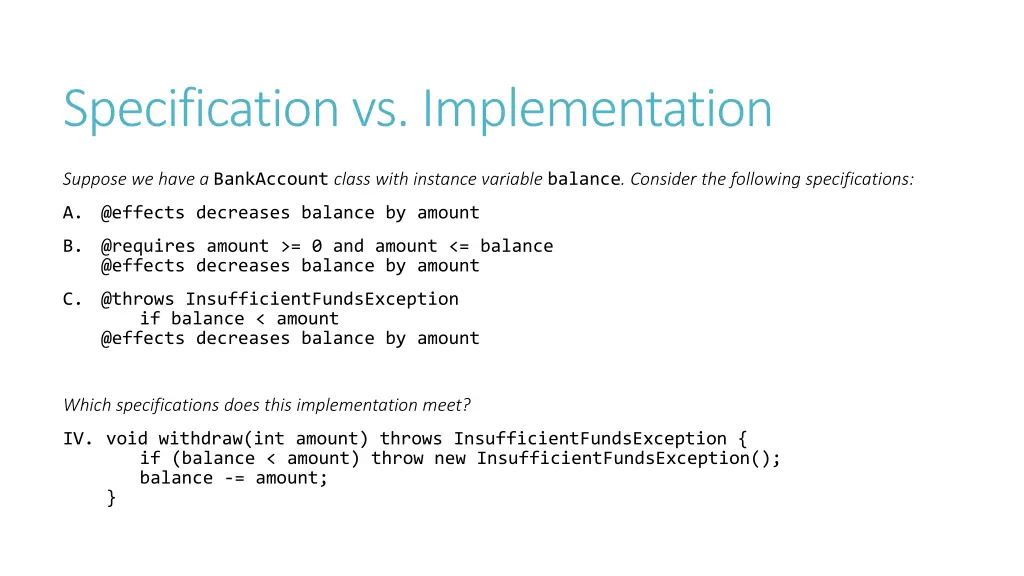 Specification vs. Implementation

Suppose we have a BankAccount class with instance variable balance. Consider the following specifications:

A. @effects decreases balance by amount

B. @requires amount >= 0 and amount <= balance
@effects decreases balance by amount

C. @throws InsufficientFundsException
if balance < amount
@effects decreases balance by amount

Which specifications does this implementation meet?

IV. void withdraw(int amount) throws InsufficientFundsException {
if (balance < amount) throw new InsufficientFundsException();
balance -= amount;
}